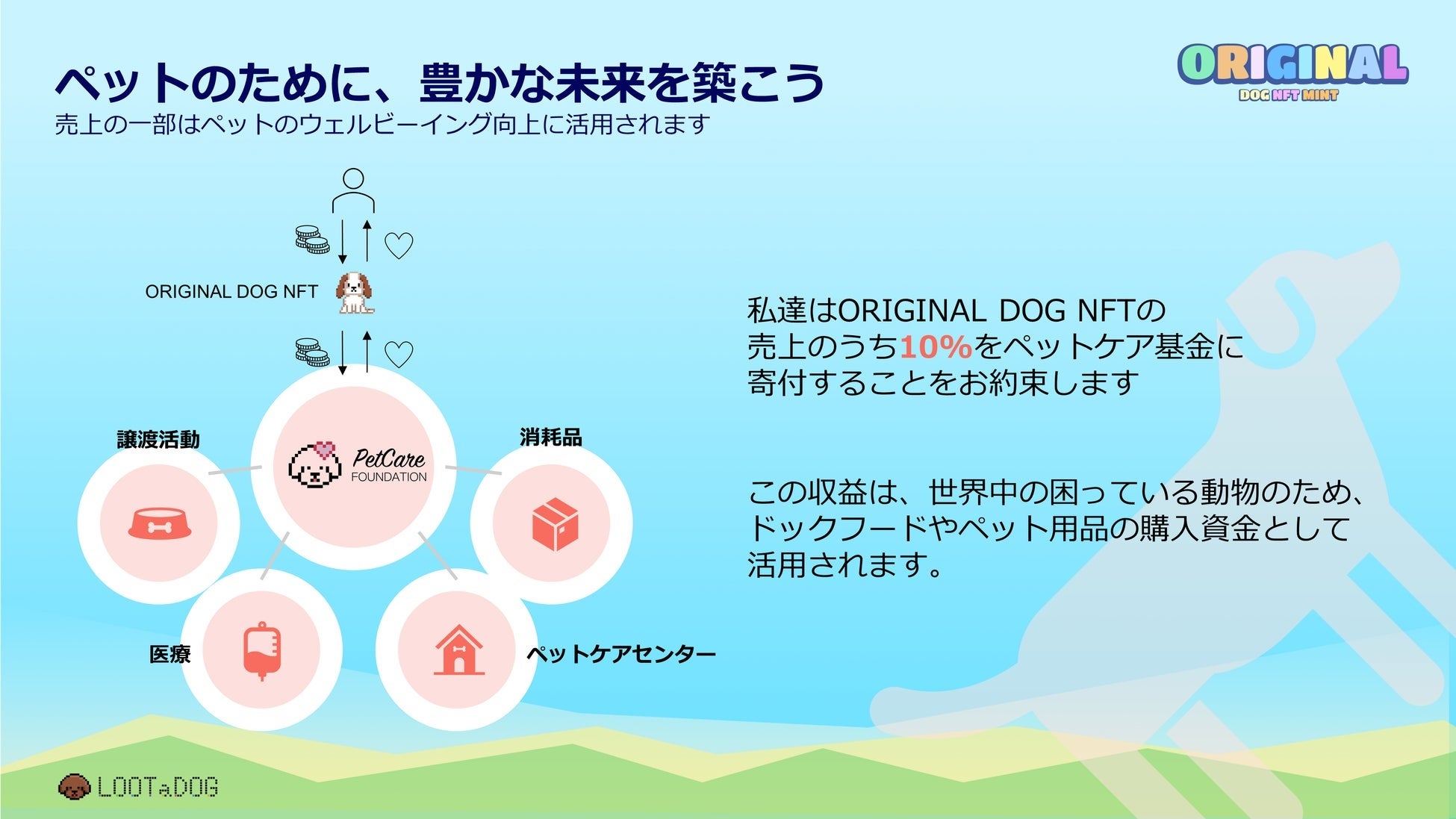 ペットのために、豊かな未来を築こう
売上の一部はペットのウェルビーイング向上に活用されます

ORIGINAL
DOG NFT MINT

ORIGINAL DOG NFT

PetCare FOUNDATION

譲渡活動

消耗品

医療

ペットケアセンター

私達はORIGINAL DOG NFTの売上のうち10%をペットケア基金に寄付することをお約束します

この収益は、世界中の困っている動物のため、ドックフードやペット用品の購入資金として活用されます。

LOOT a DOG